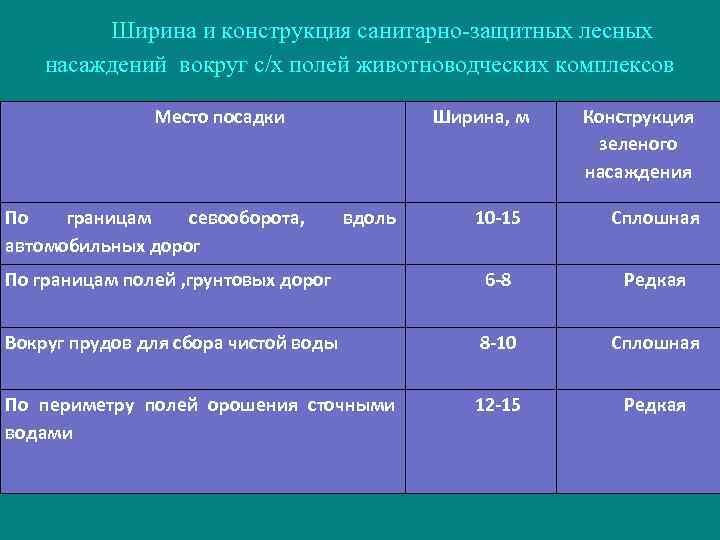 Ширина и конструкция санитарно-защитных лесных насаждений вокруг с/х полей животноводческих комплексов

| Место посадки | Ширина, м | Конструкция зеленого насаждения |
|---|---|---|
| По границам севооборота, вдоль автомобильных дорог | 10-15 | Сплошная |
| По границам полей ,грунтовых дорог | 6-8 | Редкая |
| Вокруг прудов для сбора чистой воды | 8-10 | Сплошная |
| По периметру полей орошения сточными водами | 12-15 | Редкая |